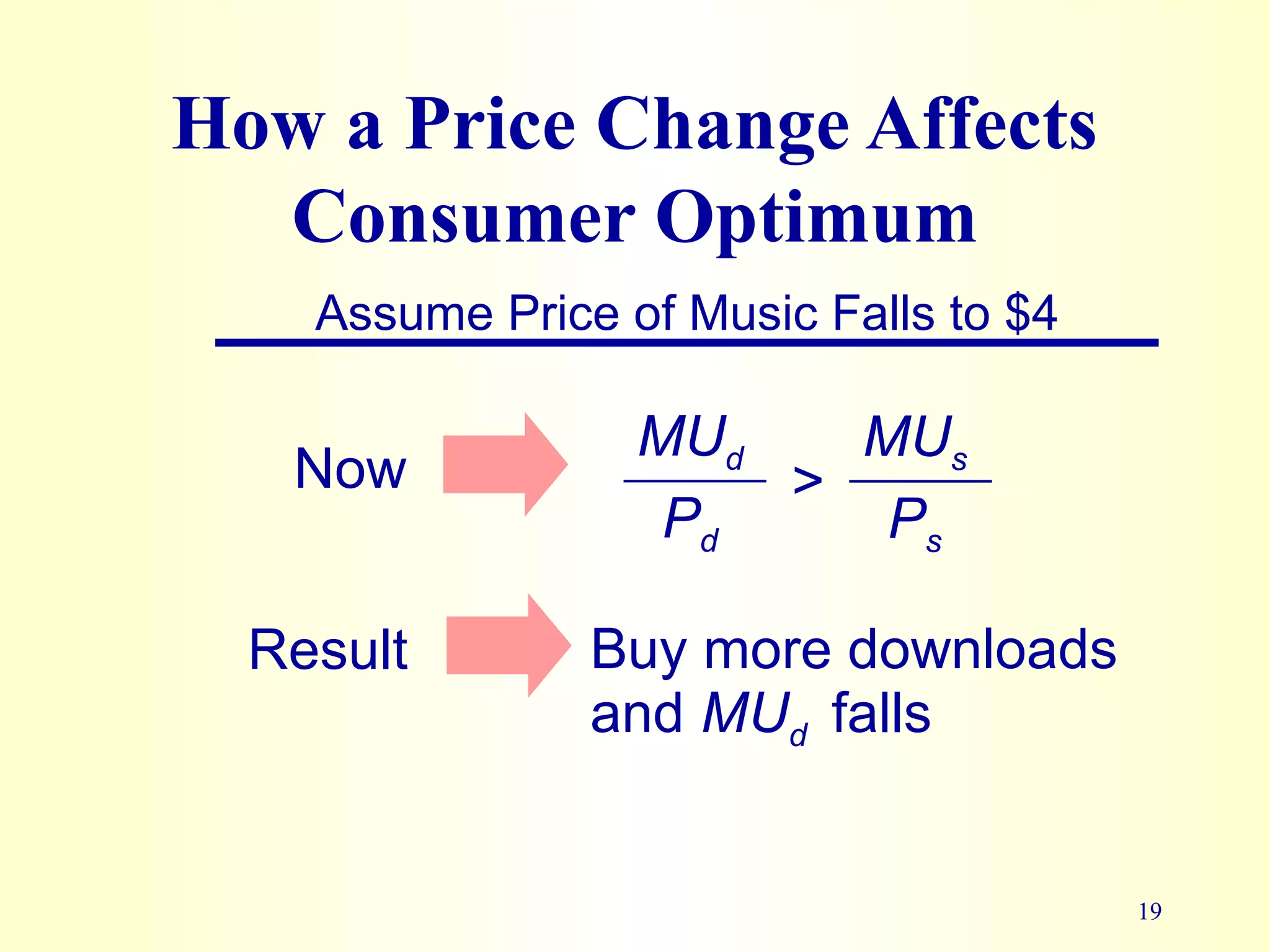 How a Price Change Affects Consumer Optimum

Assume Price of Music Falls to \$4

Now $\frac{MU_d}{P_d} > \frac{MU_s}{P_s}$

Result Buy more downloads and $MU_d$ falls

19